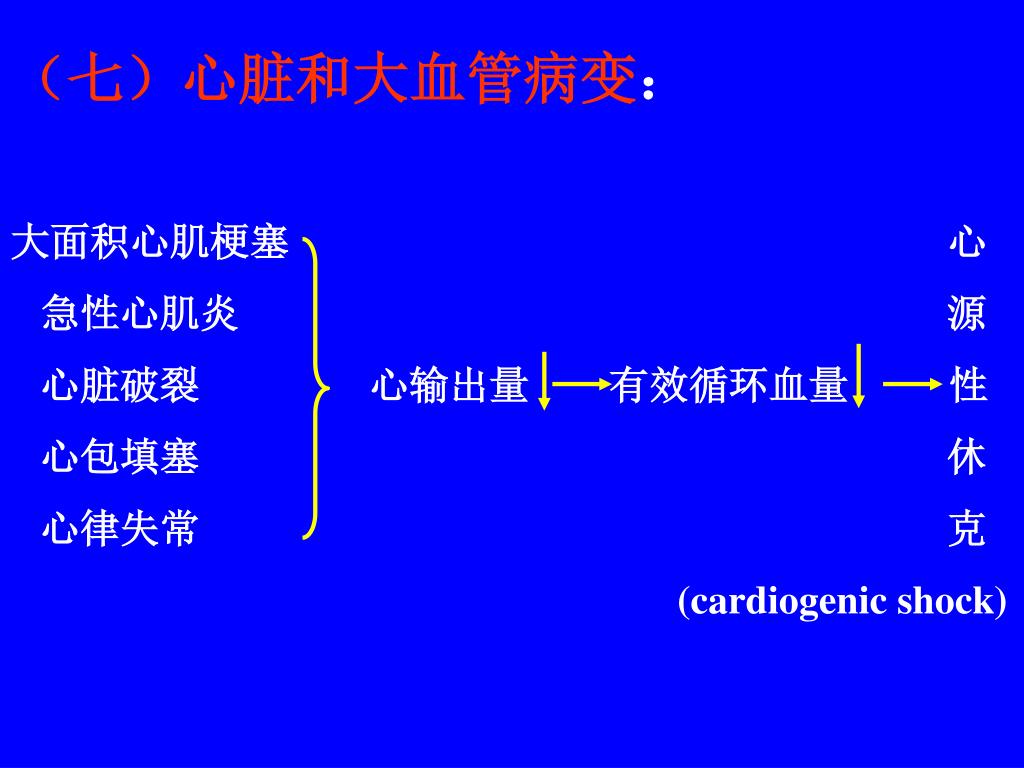 （七）心脏和大血管病变：

大面积心肌梗塞
急性心肌炎
心脏破裂
心包填塞
心律失常

心输出量↓ → 有效循环血量↓ → 心源性休克

(cardiogenic shock)